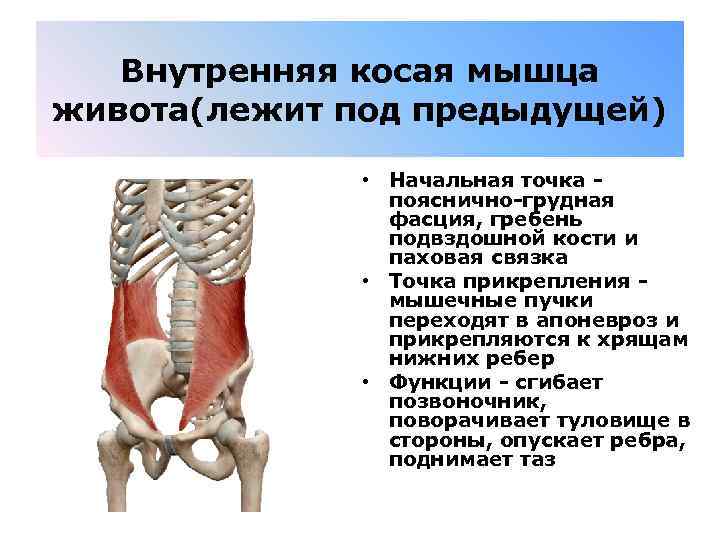 Внутренняя косая мышца живота(лежит под предыдущей)

• Начальная точка - пояснично-грудная фасция, гребень подвздошной кости и паховая связка

• Точка прикрепления - мышечные пучки переходят в апоневроз и прикрепляются к хрящам нижних ребер

• Функции - сгибает позвоночник, поворачивает туловище в стороны, опускает ребра, поднимает таз